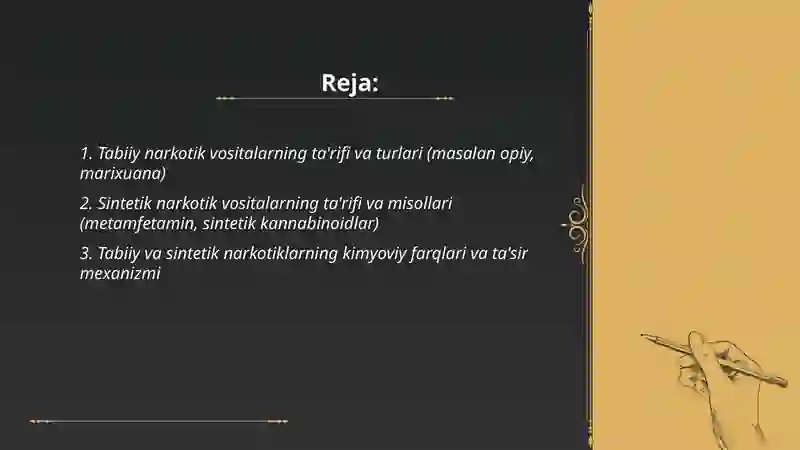 Reja:

1. Tabiiy narkotik vositalarning ta'rifi va turlari (masalan opiy, marixuana)

2. Sintetik narkotik vositalarning ta'rifi va misollari (metamfetamin, sintetik kannabinoidlar)

3. Tabiiy va sintetik narkotiklarning kimyoviy farqlari va ta'sir mexanizmi